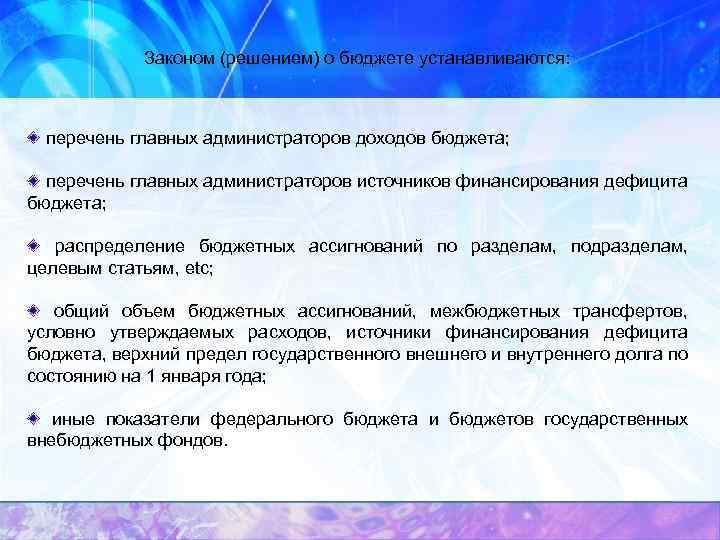 Законом (решением) о бюджете устанавливаются:

перечень главных администраторов доходов бюджета;

перечень главных администраторов источников финансирования дефицита бюджета;

распределение бюджетных ассигнований по разделам, подразделам, целевым статьям, etc;

общий объем бюджетных ассигнований, межбюджетных трансфертов, условно утверждаемых расходов, источники финансирования дефицита бюджета, верхний предел государственного внешнего и внутреннего долга по состоянию на 1 января года;

иные показатели федерального бюджета и бюджетов государственных внебюджетных фондов.